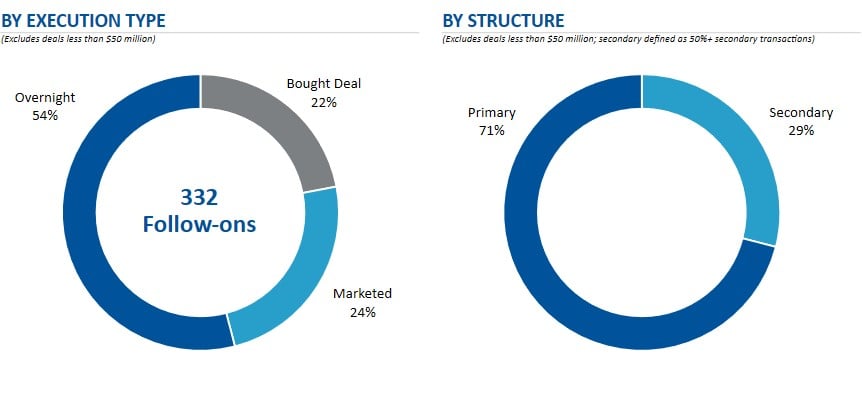 BY EXECUTION TYPE
(Excludes deals less than $50 million)

Overnight
54%

Bought Deal
22%

332
Follow-ons

Marketed
24%

BY STRUCTURE
(Excludes deals less than $50 million; secondary defined as 50%+ secondary transactions)

Primary
71%

Secondary
29%